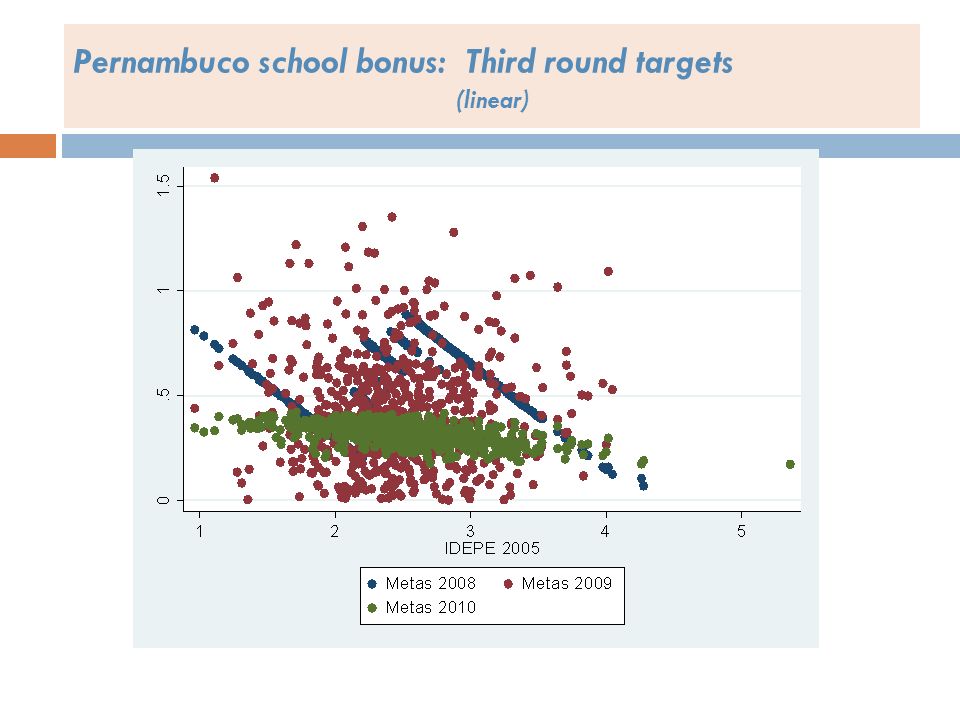 Pernambuco school bonus: Third round targets
(linear)

1.5
1
.5
0
1
2
3
4
5
IDEPE 2005

Metas 2008
Metas 2009
Metas 2010